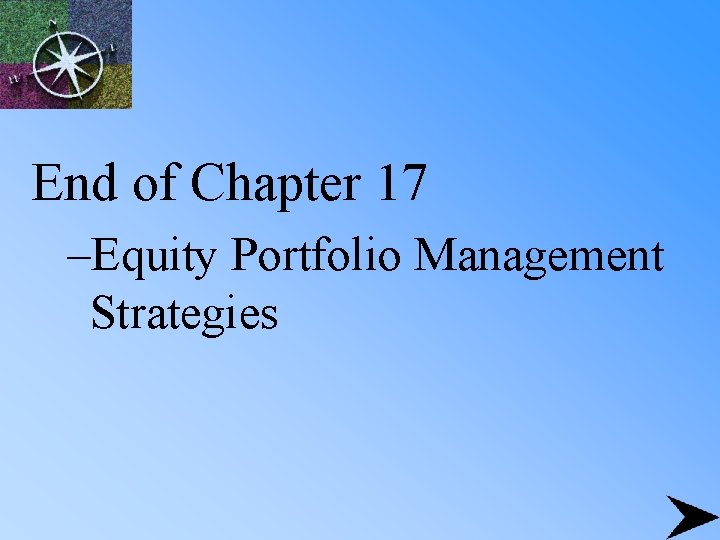 End of Chapter 17

–Equity Portfolio Management Strategies